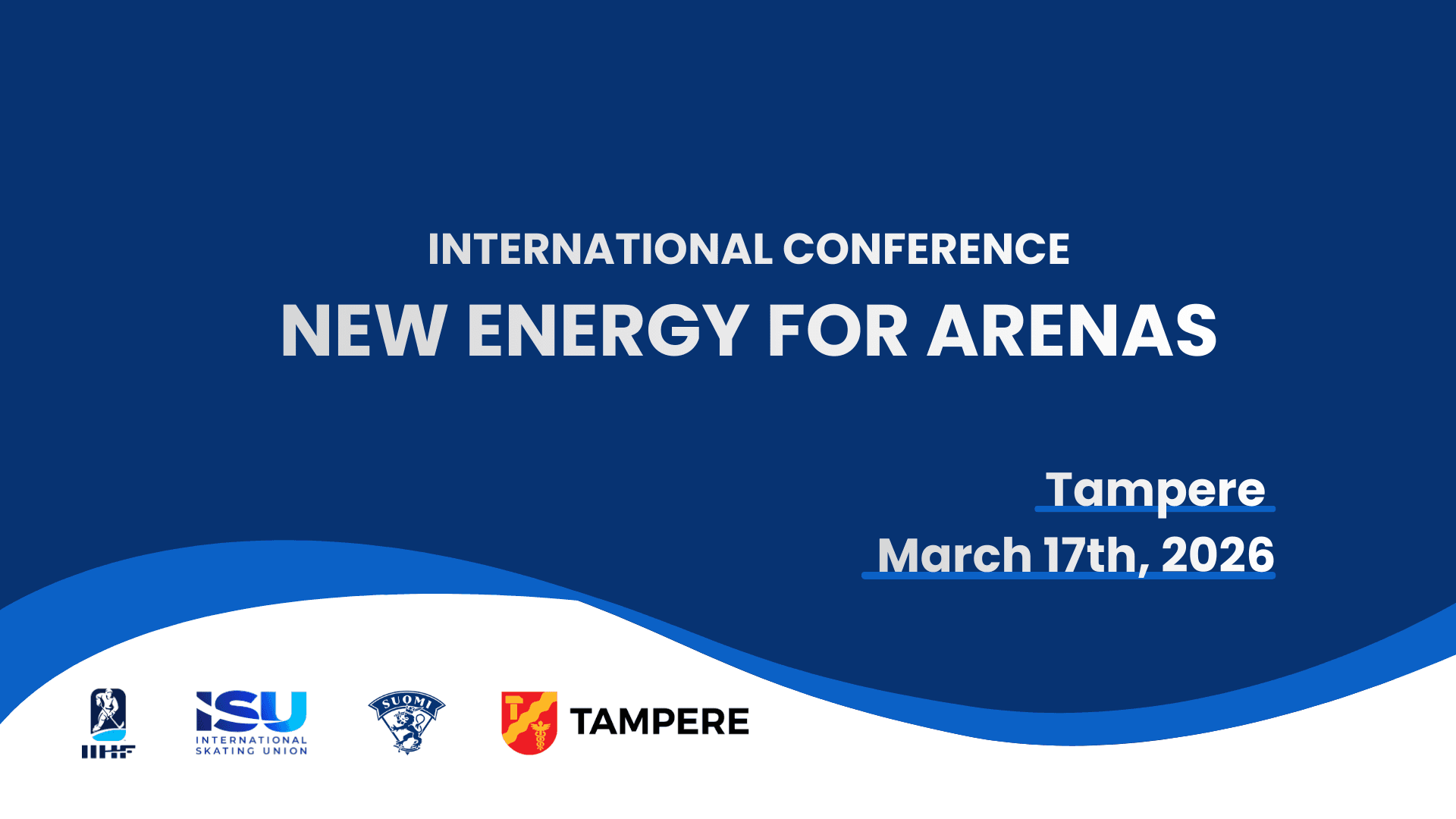 INTERNATIONAL CONFERENCE
NEW ENERGY FOR ARENAS

Tampere
March 17th, 2026

IIHF

ISU
INTERNATIONAL SKATING UNION

SUOMI

TAMPERE